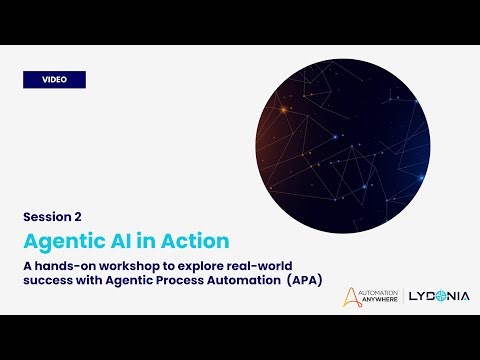 VIDEO

Session 2

Agentic AI in Action

A hands-on workshop to explore real-world success with Agentic Process Automation (APA)

AUTOMATION ANYWHERE

LYDONIA